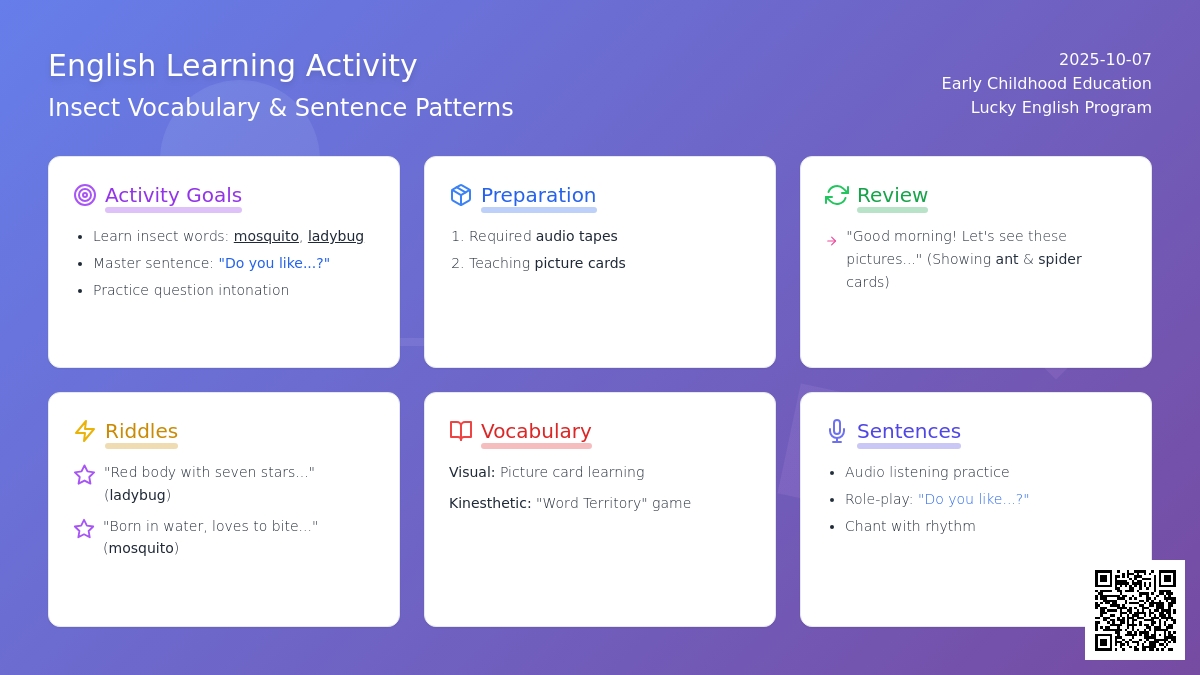 English Learning Activity
Insect Vocabulary & Sentence Patterns

2025-10-07
Early Childhood Education
Lucky English Program

Activity Goals

- Learn insect words: mosquito, ladybug
- Master sentence: "Do you like...?"
- Practice question intonation

Preparation

1. Required audio tapes
2. Teaching picture cards

Review

"Good morning! Let's see these pictures..." (Showing ant & spider cards)

Riddles

"Red body with seven stars..." (ladybug)

"Born in water, loves to bite..." (mosquito)

Vocabulary

Visual: Picture card learning

Kinesthetic: "Word Territory" game

Sentences

- Audio listening practice
- Role-play: "Do you like...?"
- Chant with rhythm